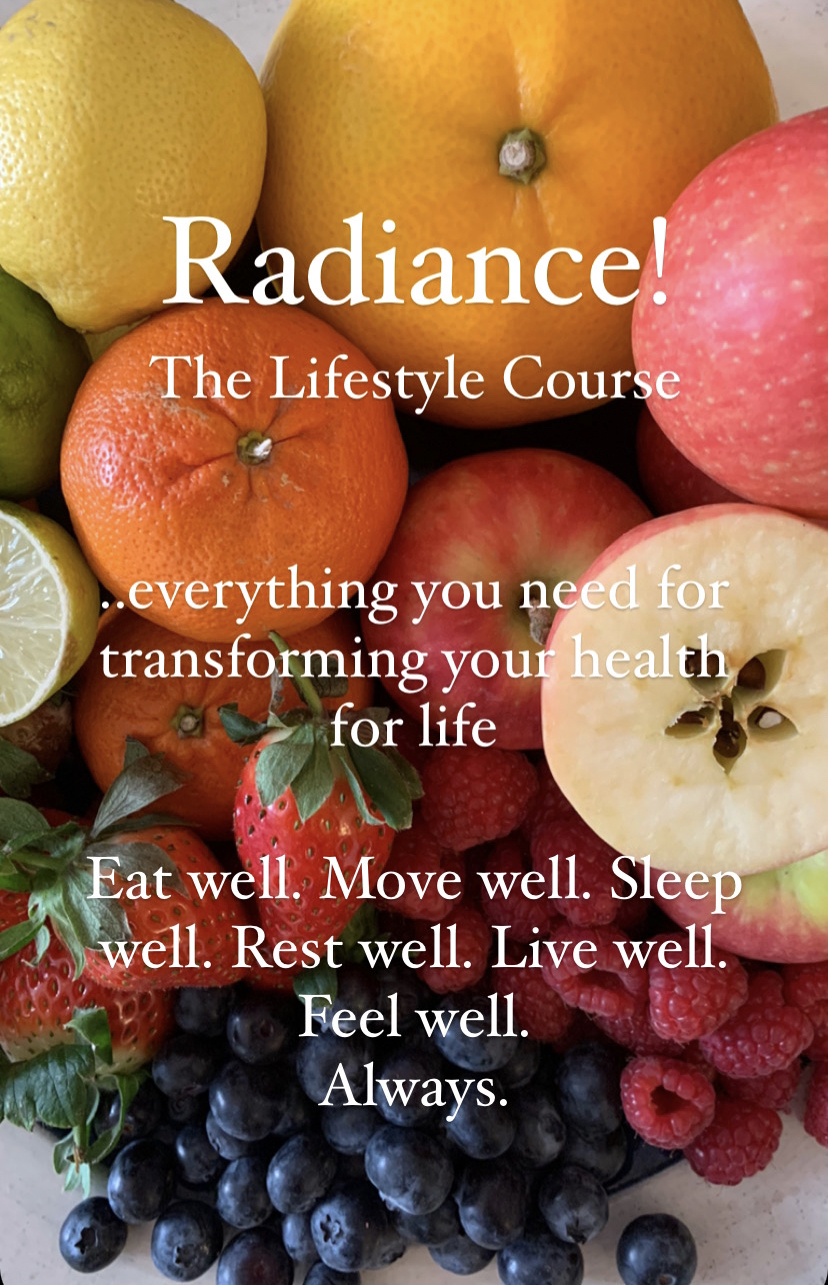 Radiance!
The Lifestyle Course

..everything you need for transforming your health for life

Eat well. Move well. Sleep well. Rest well. Live well. Feel well.
Always.